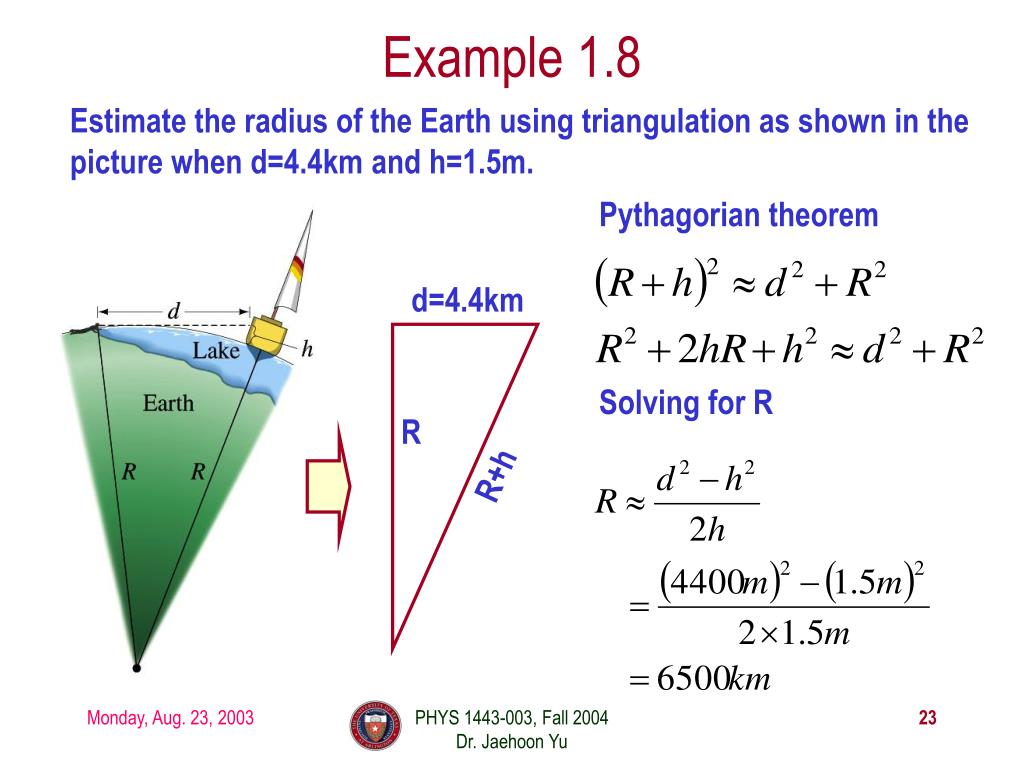 Example 1.8

Estimate the radius of the Earth using triangulation as shown in the picture when d=4.4km and h=1.5m.

d

Lake

h

Earth

R

R

d=4.4km

R

R+h

Pythagorian theorem

$(R+h)^2 \approx d^2 + R^2$

$R^2 + 2hR + h^2 \approx d^2 + R^2$

Solving for R

$R \approx \frac{d^2 - h^2}{2h}$

$= \frac{(4400m)^2 - (1.5m)^2}{2 \times 1.5m}$

$= 6500km$

Monday, Aug. 23, 2003

PHYS 1443-003, Fall 2004
Dr. Jaehoon Yu

23